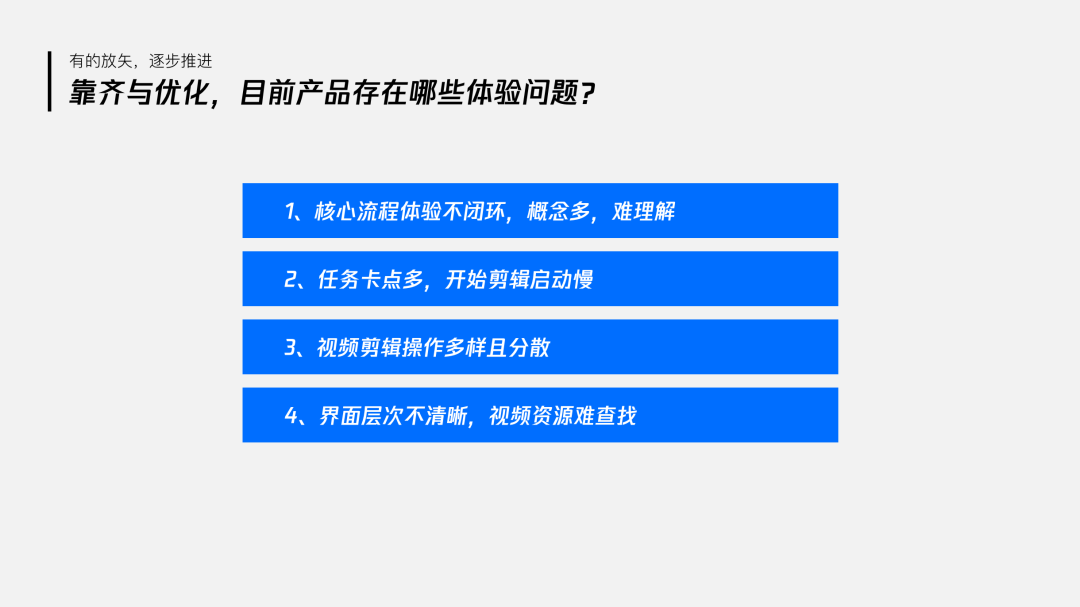 有的放矢，逐步推进

靠齐与优化，目前产品存在哪些体验问题？

1、核心流程体验不闭环，概念多，难理解

2、任务卡点多，开始剪辑启动慢

3、视频剪辑操作多样且分散

4、界面层次不清晰，视频资源难查找